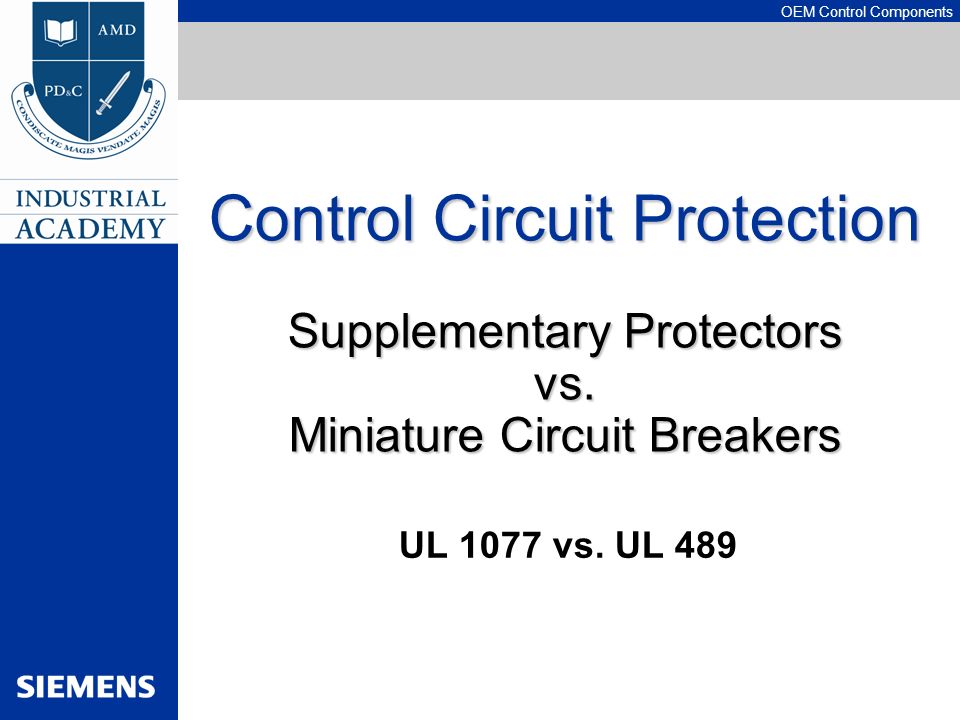 OEM Control Components

AMD

PD&C

CONDISCATE MAGIS VENDATE MAGIS

INDUSTRIAL ACADEMY

Control Circuit Protection

Supplementary Protectors
vs.
Miniature Circuit Breakers

UL 1077 vs. UL 489

SIEMENS